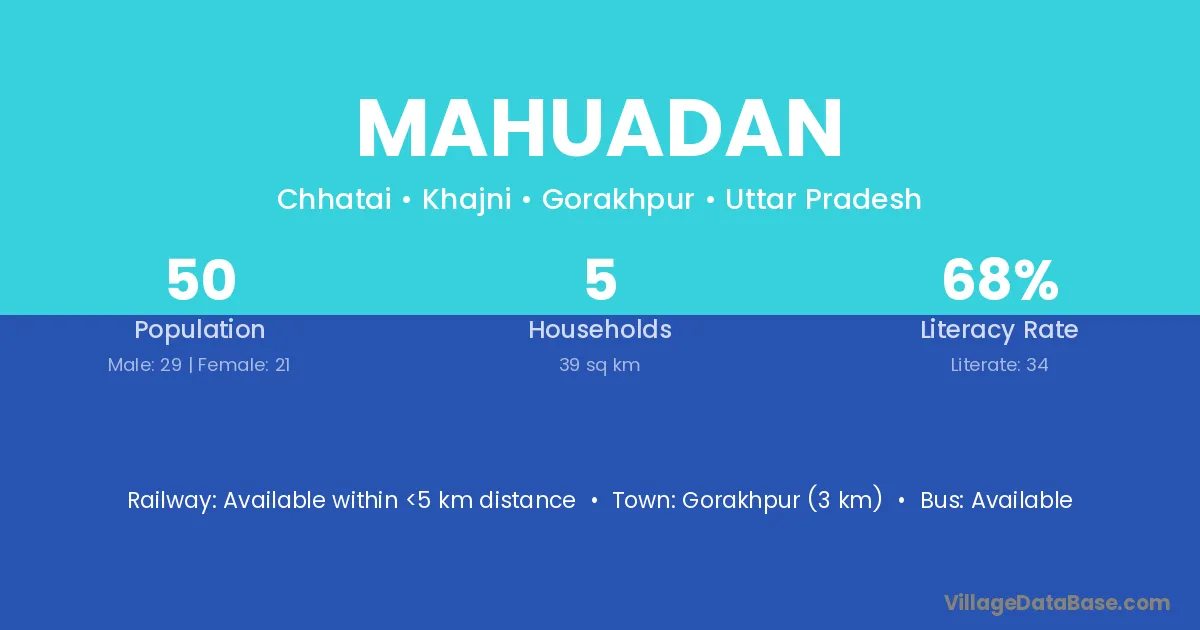 MAHUADAN

Chhatai • Khajni • Gorakhpur • Uttar Pradesh

50
Population
Male: 29 | Female: 21

5
Households
39 sq km

68%
Literacy Rate
Literate: 34

Railway: Available within <5 km distance • Town: Gorakhpur (3 km) • Bus: Available

VillageDataBase.com